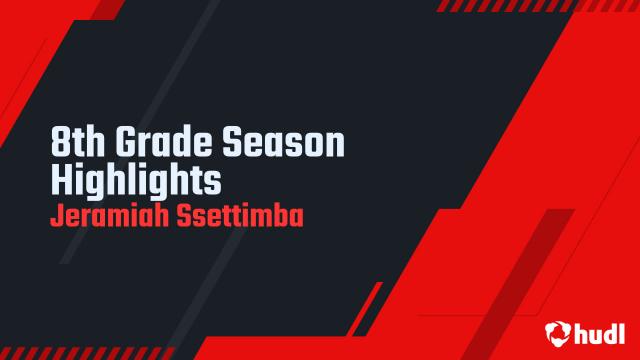 8th Grade Season Highlights
Jeramiah Ssettimba

hudl